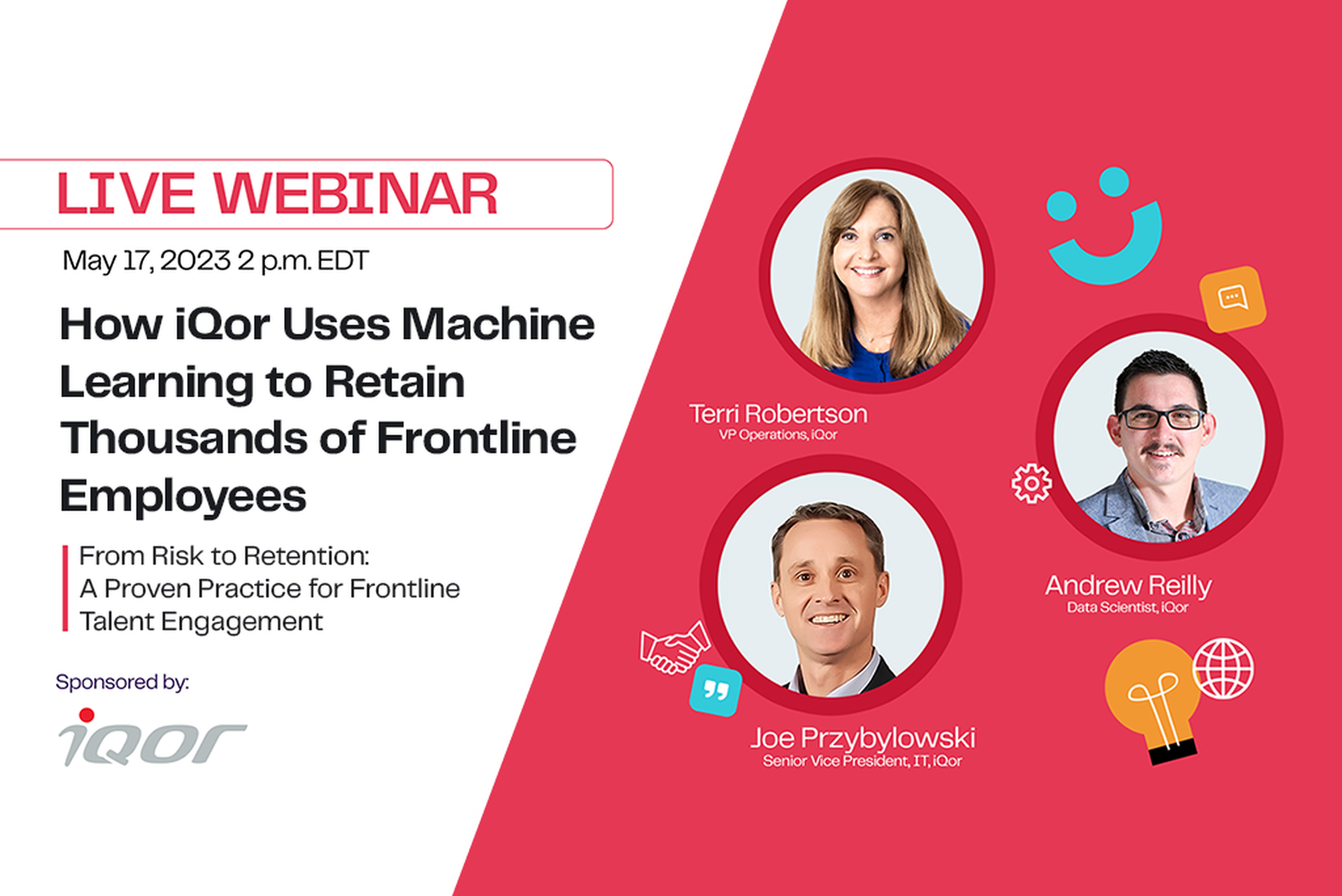 LIVE WEBINAR

May 17, 2023 2 p.m. EDT

How iQor Uses Machine Learning to Retain Thousands of Frontline Employees

From Risk to Retention: A Proven Practice for Frontline Talent Engagement

Sponsored by:

iQor

Terri Robertson
VP Operations, iQor

Andrew Reilly
Data Scientist, iQor

Joe Przybylowski
Senior Vice President, IT, iQor